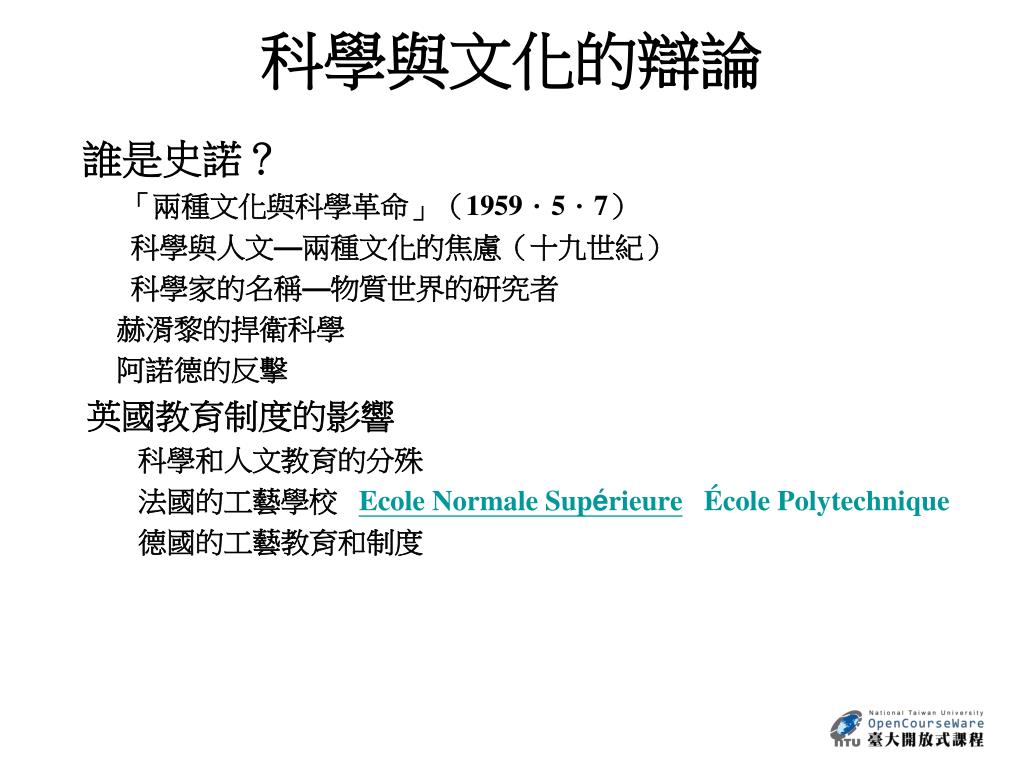 科學與文化的辯論

誰是史諾？

「兩種文化與科學革命」（1959．5．7）

科學與人文—兩種文化的焦慮（十九世紀）

科學家的名稱—物質世界的研究者

赫滑黎的捍衛科學

阿諾德的反擊

英國教育制度的影響

科學和人文教育的分殊

法國的工藝學校 Ecole Normale Supérieure École Polytechnique

德國的工藝教育和制度

National Taiwan University
OpenCourseWare
NTU 臺大開放式課程